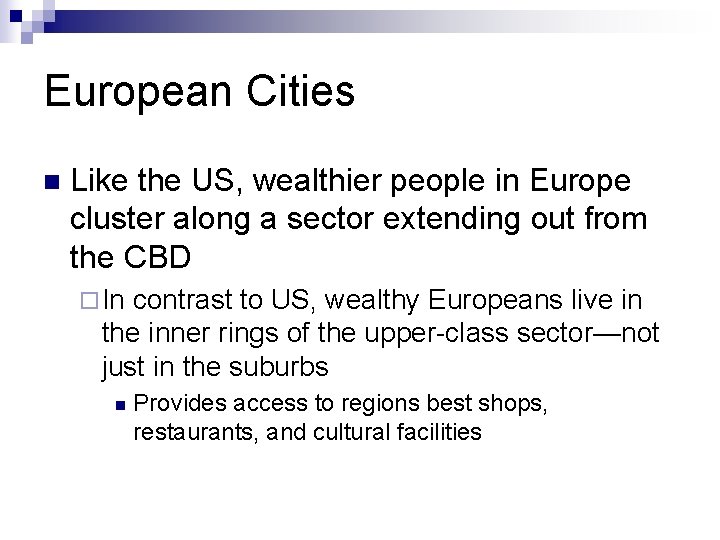 European Cities

Like the US, wealthier people in Europe cluster along a sector extending out from the CBD

In contrast to US, wealthy Europeans live in the inner rings of the upper-class sector—not just in the suburbs

Provides access to regions best shops, restaurants, and cultural facilities